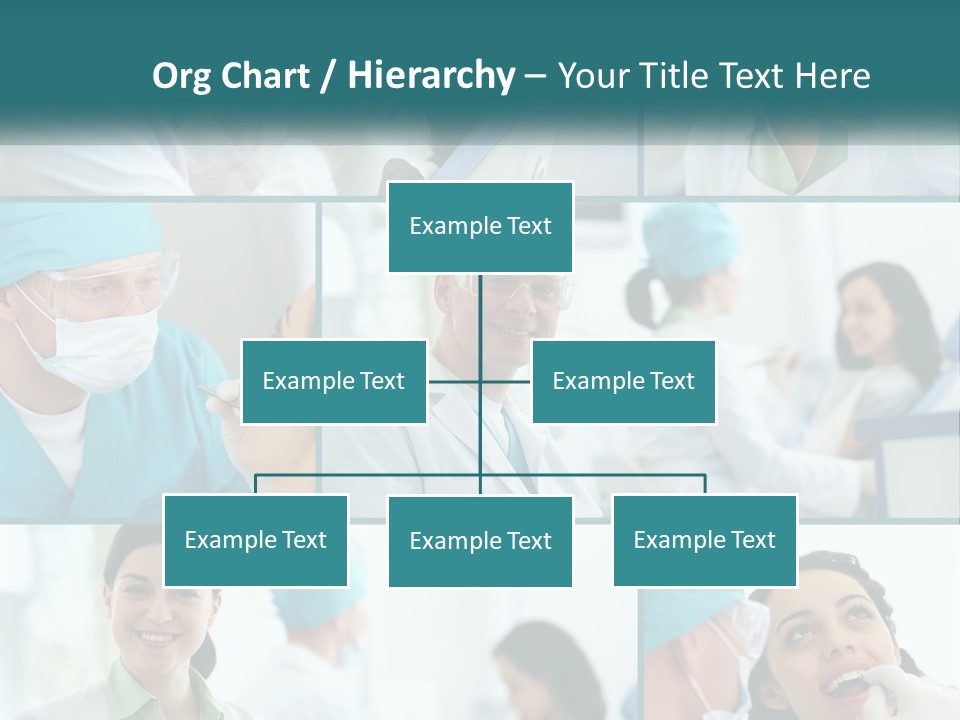 Org Chart / Hierarchy – Your Title Text Here

Example Text

Example Text

Example Text

Example Text

Example Text

Example Text